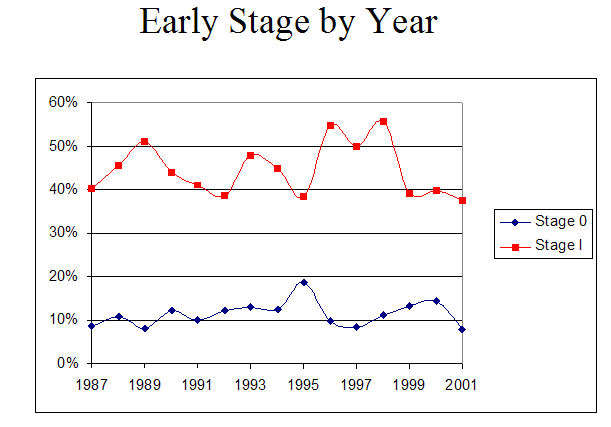 Early Stage by Year

60%
50%
40%
30%
20%
10%
0%

1987 1989 1991 1993 1995 1997 1999 2001

Stage 0
Stage I